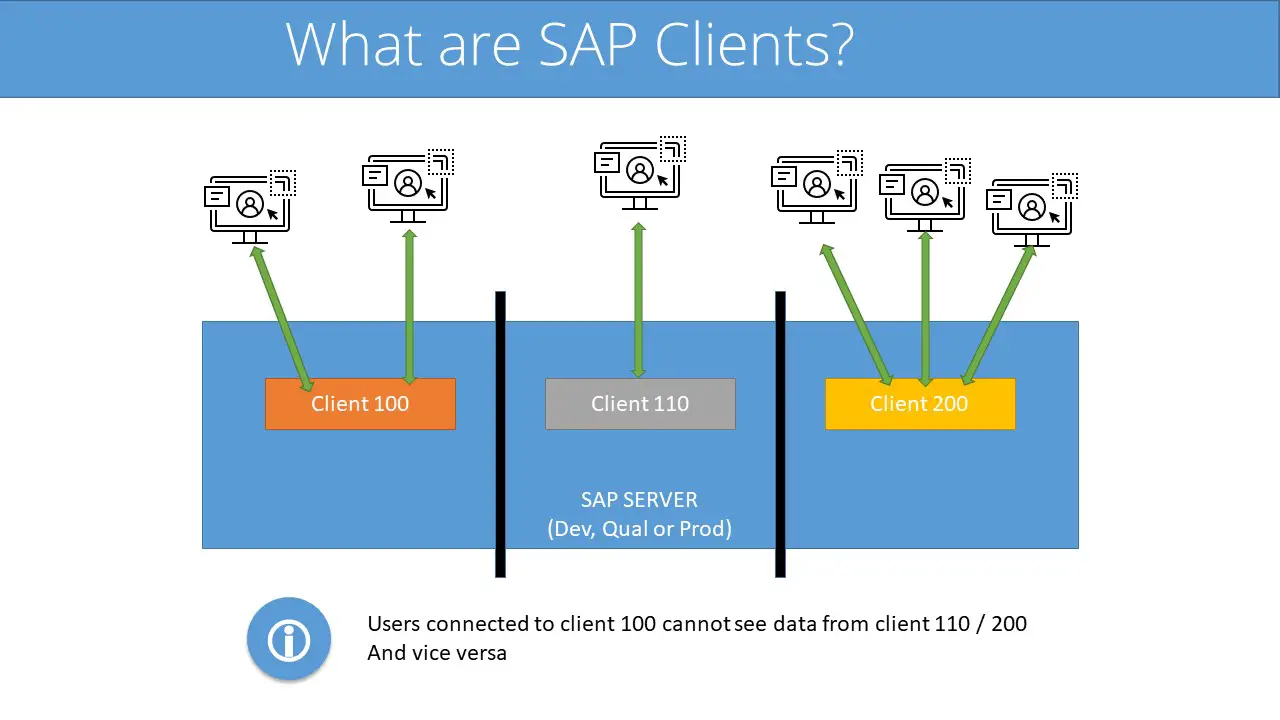 What are SAP Clients?

Client 100

Client 110

Client 200

SAP SERVER
(Dev, Qual or Prod)

Users connected to client 100 cannot see data from client 110 / 200
And vice versa